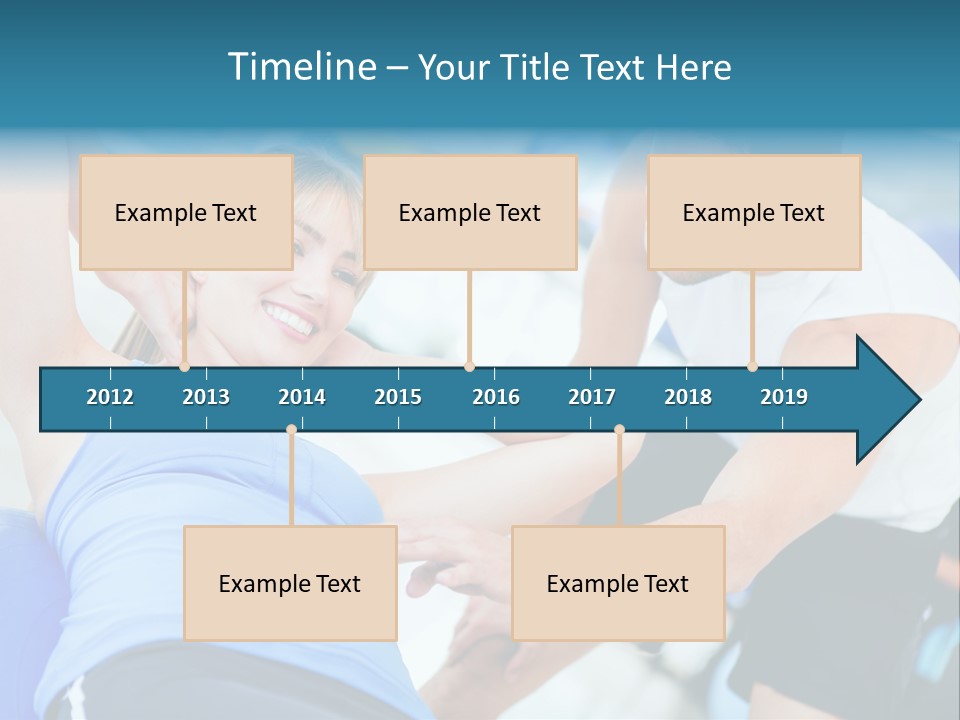 Timeline – Your Title Text Here

Example Text

Example Text

Example Text

2012 2013 2014 2015 2016 2017 2018 2019

Example Text

Example Text